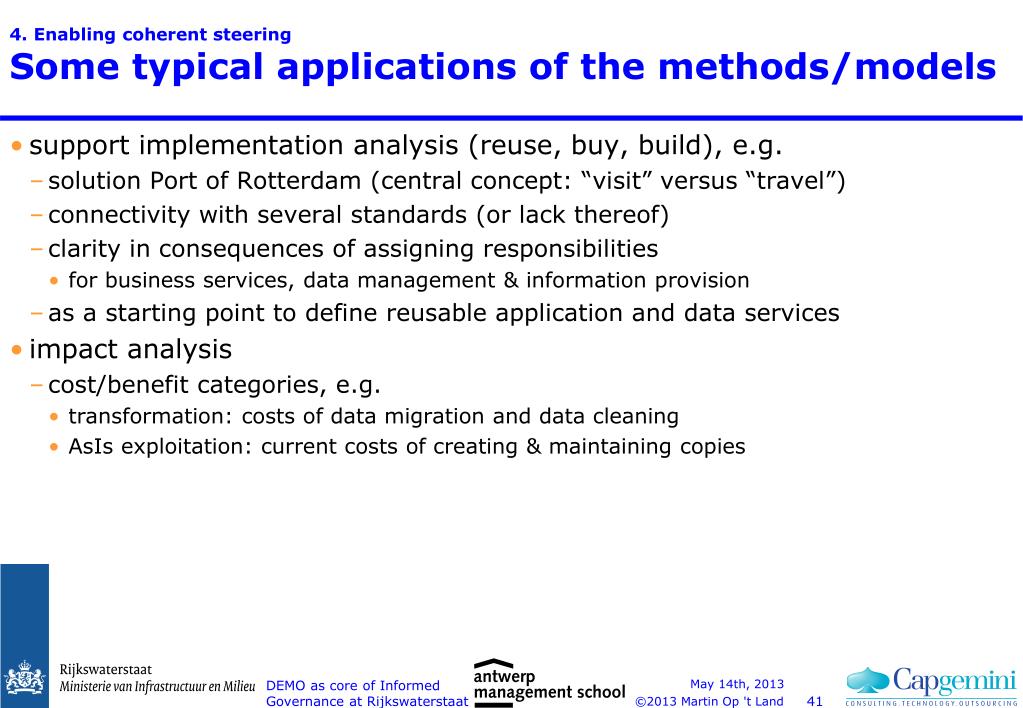 4. Enabling coherent steering

Some typical applications of the methods/models

• support implementation analysis (reuse, buy, build), e.g.

– solution Port of Rotterdam (central concept: “visit” versus “travel”)

– connectivity with several standards (or lack thereof)

– clarity in consequences of assigning responsibilities

• for business services, data management & information provision

– as a starting point to define reusable application and data services

• impact analysis

– cost/benefit categories, e.g.

• transformation: costs of data migration and data cleaning

• AsIs exploitation: current costs of creating & maintaining copies

Rijkswaterstaat
Ministerie van Infrastructuur en Milieu

DEMO as core of Informed Governance at Rijkswaterstaat

antwerp management school

May 14th, 2013
©2013 Martin Op 't Land

41

Capgemini
CONSULTING.TECHNOLOGY.OUTSOURCING